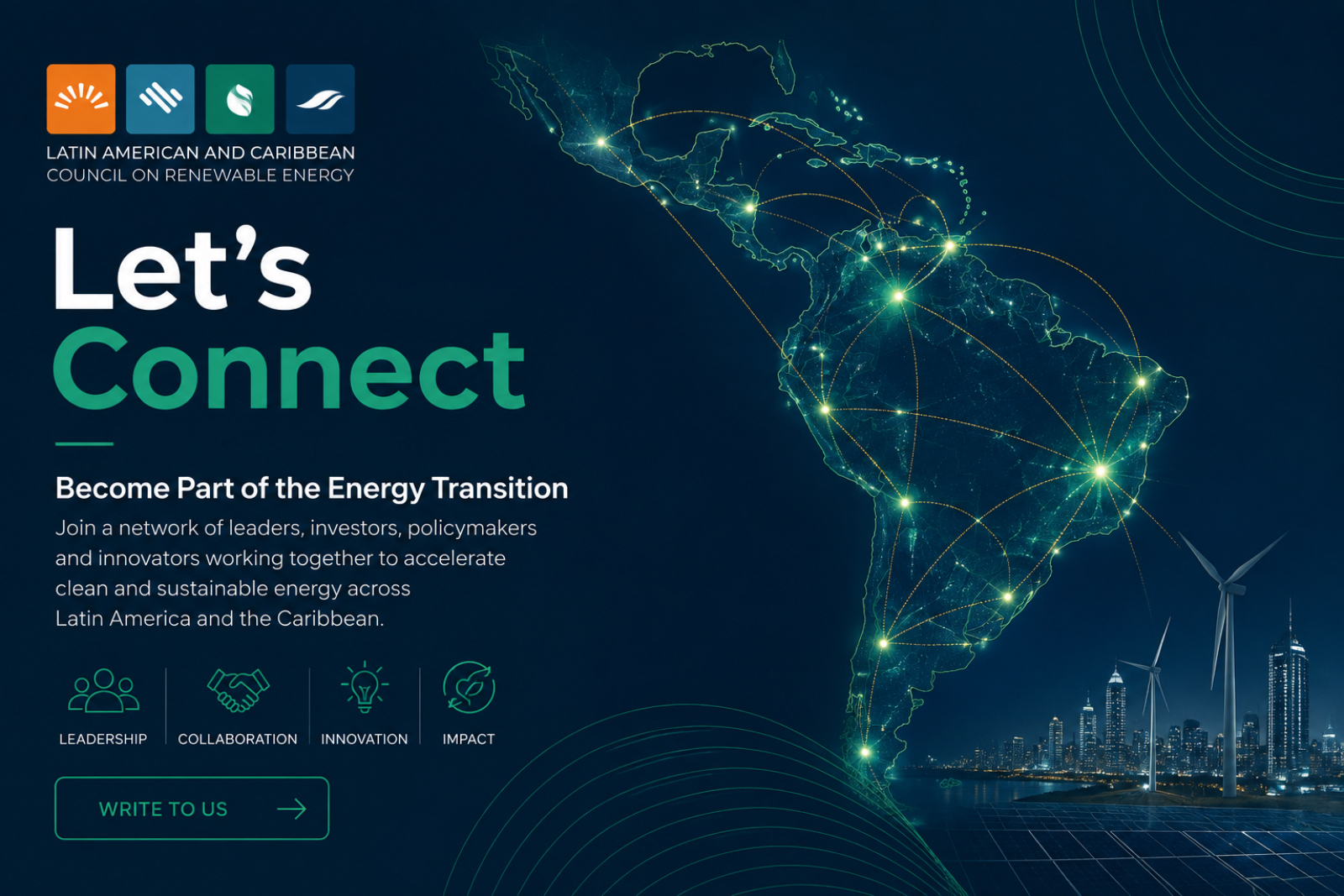 LATIN AMERICAN AND CARIBBEAN
COUNCIL ON RENEWABLE ENERGY

Let's
Connect

Become Part of the Energy Transition

Join a network of leaders, investors, policymakers and innovators working together to accelerate clean and sustainable energy across Latin America and the Caribbean.

LEADERSHIP
COLLABORATION
INNOVATION
IMPACT

WRITE TO US